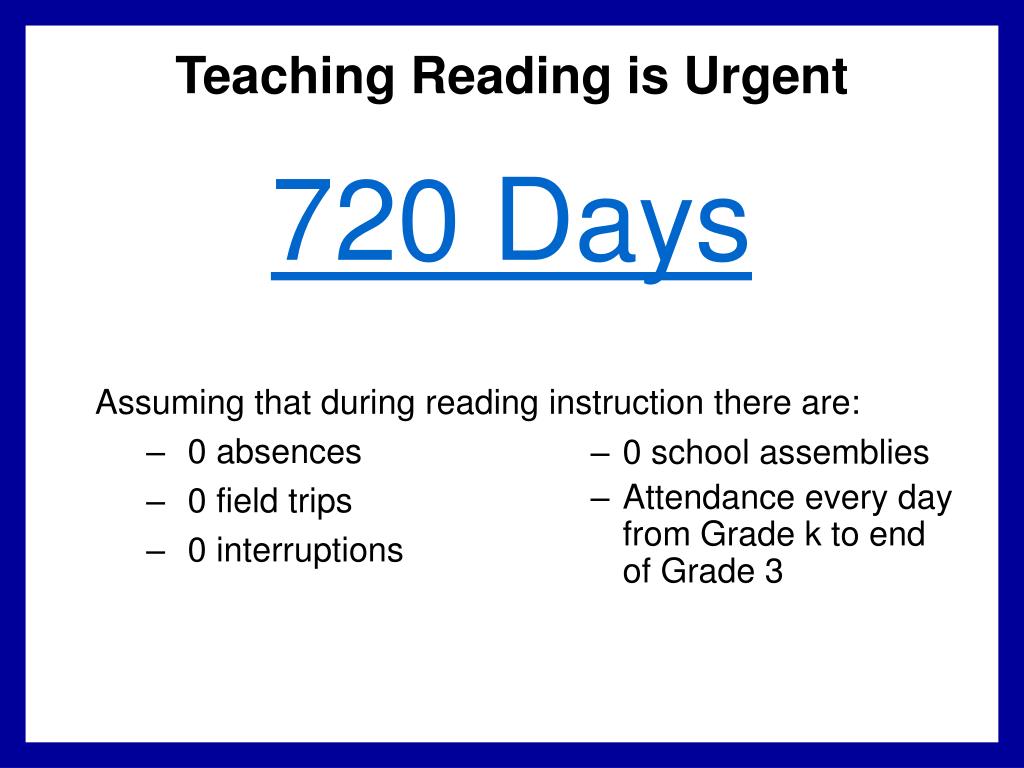 Teaching Reading is Urgent

720 Days

Assuming that during reading instruction there are:

– 0 absences
– 0 field trips
– 0 interruptions

– 0 school assemblies
– Attendance every day from Grade k to end of Grade 3